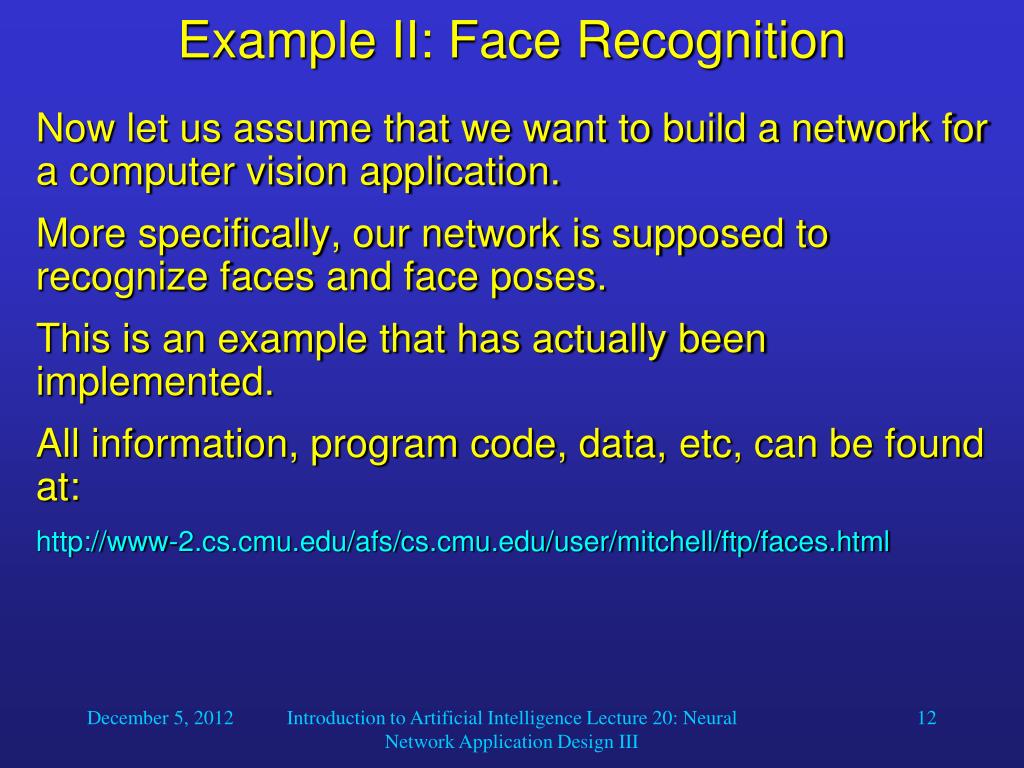 Example II: Face Recognition

Now let us assume that we want to build a network for a computer vision application.

More specifically, our network is supposed to recognize faces and face poses.

This is an example that has actually been implemented.

All information, program code, data, etc, can be found at:

http://www-2.cs.cmu.edu/afs/cs.cmu.edu/user/mitchell/ftp/faces.html

December 5, 2012

Introduction to Artificial Intelligence Lecture 20: Neural Network Application Design III

12